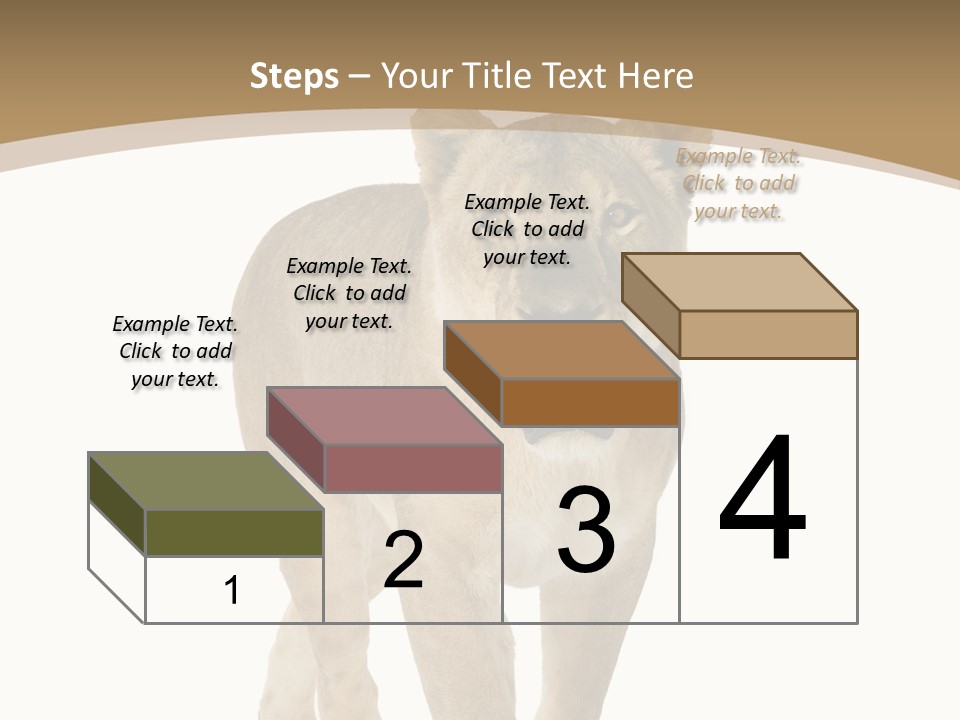 Steps – Your Title Text Here

Example Text. Click to add your text.

Example Text. Click to add your text.

Example Text. Click to add your text.

Example Text. Click to add your text.

1

2

3

4